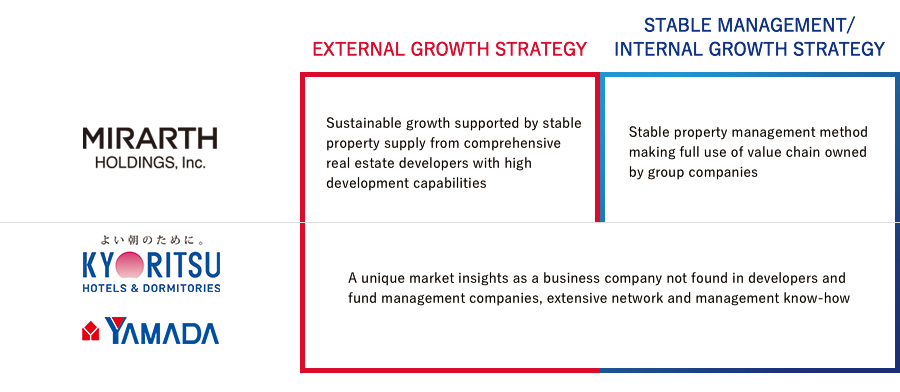 EXTERNAL GROWTH STRATEGY

STABLE MANAGEMENT/ INTERNAL GROWTH STRATEGY

MIRARTH HOLDINGS, Inc.

Sustainable growth supported by stable property supply from comprehensive real estate developers with high development capabilities

Stable property management method making full use of value chain owned by group companies

よい朝のために。

KYORITSU HOTELS & DORMITORIES

YAMADA

A unique market insights as a business company not found in developers and fund management companies, extensive network and management know-how